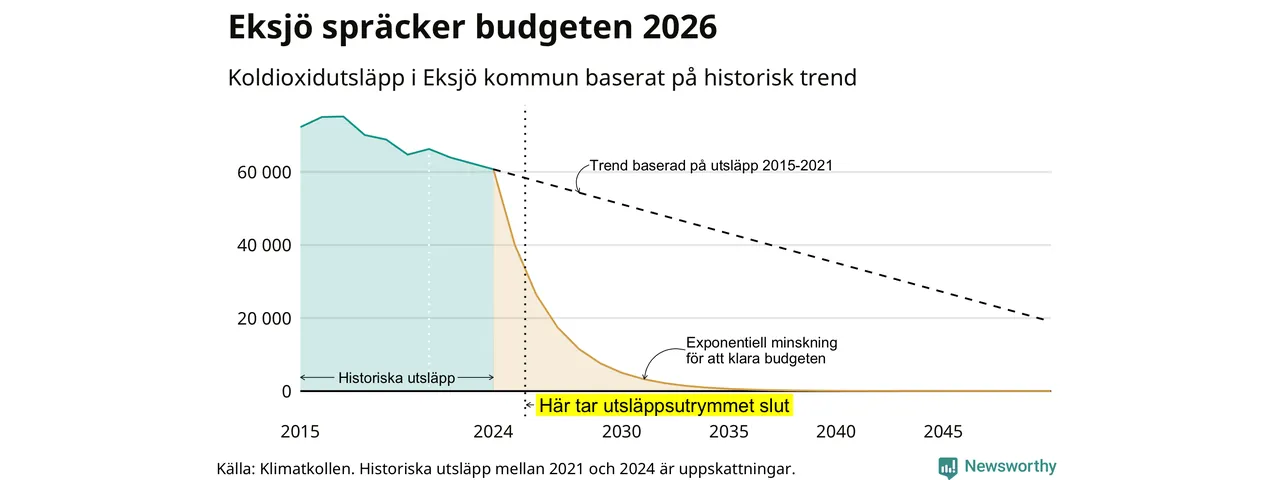 Eksjö spräcker budgeten 2026

Koldioxidutsläpp i Eksjö kommun baserat på historisk trend

60 000
40 000
20 000
0

Trend baserad på utsläpp 2015-2021

Exponentiell minskning för att klara budgeten

Historiska utsläpp

Här tar utsläppsutrymmet slut

2015
2024
2030
2035
2040
2045

Källa: Klimatkollen. Historiska utsläpp mellan 2021 och 2024 är uppskattningar.

Newsworthy